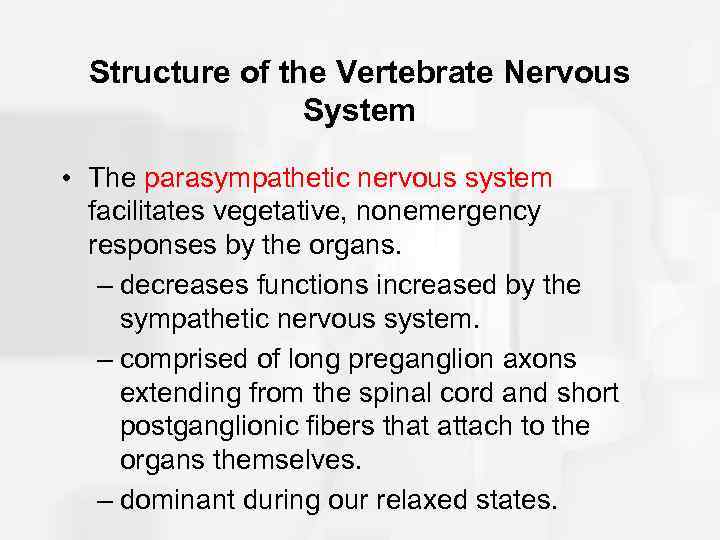 Structure of the Vertebrate Nervous System

• The parasympathetic nervous system facilitates vegetative, nonemergency responses by the organs.
– decreases functions increased by the sympathetic nervous system.
– comprised of long preganglion axons extending from the spinal cord and short postganglionic fibers that attach to the organs themselves.
– dominant during our relaxed states.